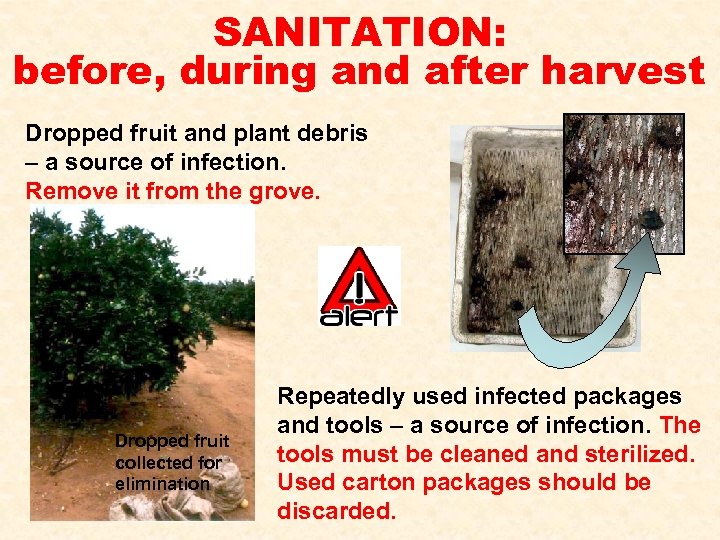 SANITATION:
before, during and after harvest

Dropped fruit and plant debris – a source of infection. Remove it from the grove.

alert

Dropped fruit collected for elimination

Repeatedly used infected packages and tools – a source of infection. The tools must be cleaned and sterilized. Used carton packages should be discarded.